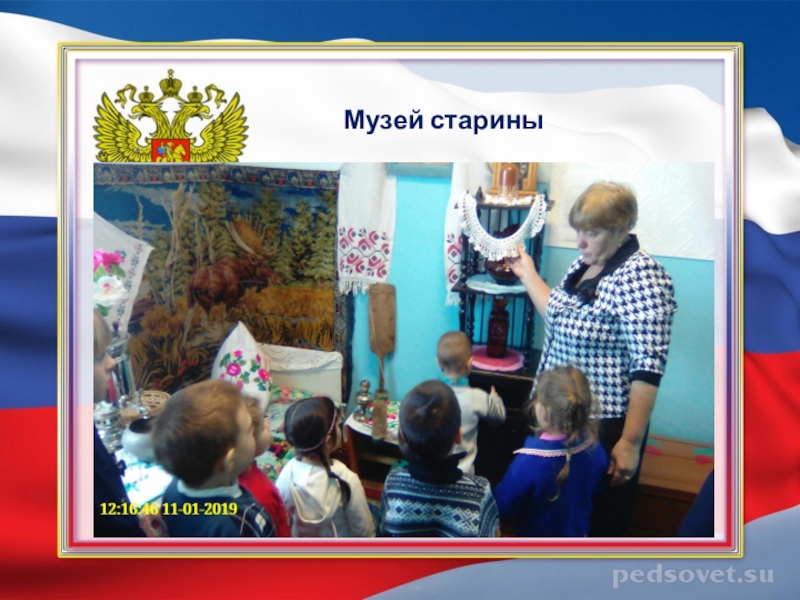 Музей старины

12:16:46 11-01-2019

pedsovet.su